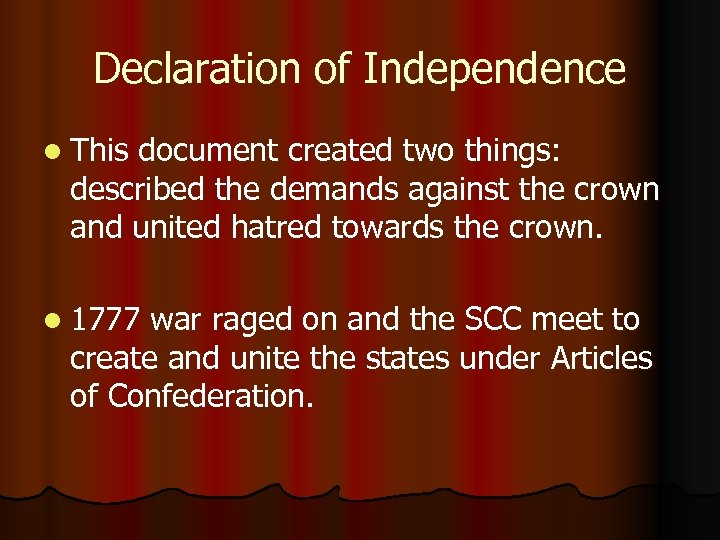 Declaration of Independence

- This document created two things: described the demands against the crown and united hatred towards the crown.

- 1777 war raged on and the SCC meet to create and unite the states under Articles of Confederation.